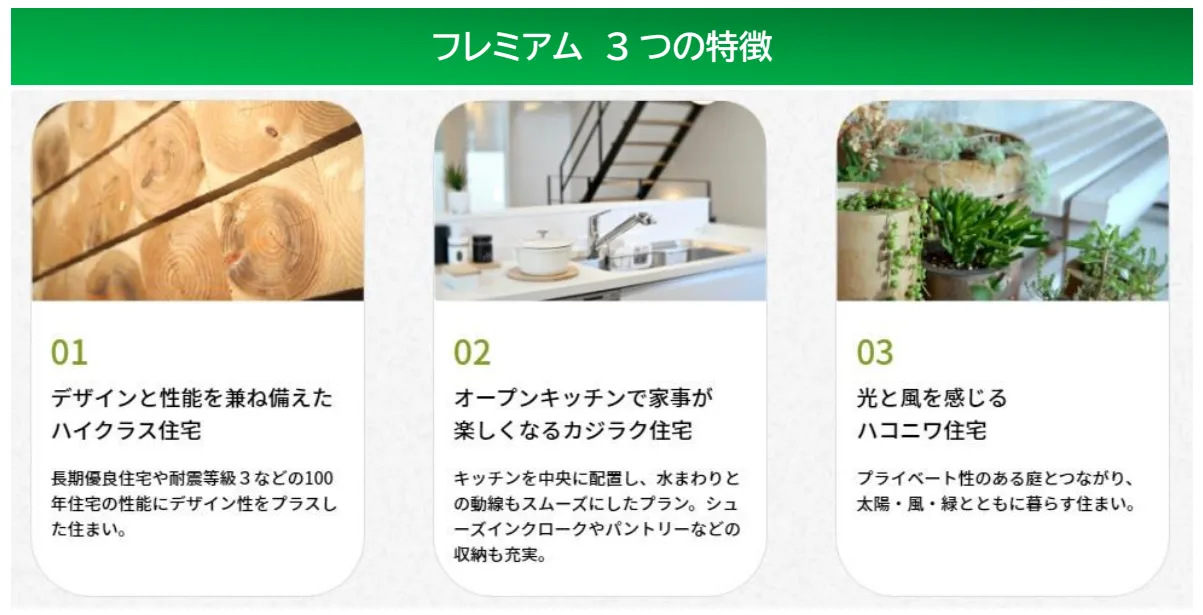 フレミアム 3 つの特徴

01

デザインと性能を兼ね備えたハイクラス住宅

長期優良住宅や耐震等級３などの100年住宅の性能にデザイン性をプラスした住まい。

02

オープンキッチンで家事が楽しくなるカジラク住宅

キッチンを中央に配置し、水まわりとの動線もスムーズにしたプラン。シューズインクロークやパントリーなどの収納も充実。

03

光と風を感じるハコニワ住宅

プライベート性のある庭とつながり、太陽・風・緑とともに暮らす住まい。